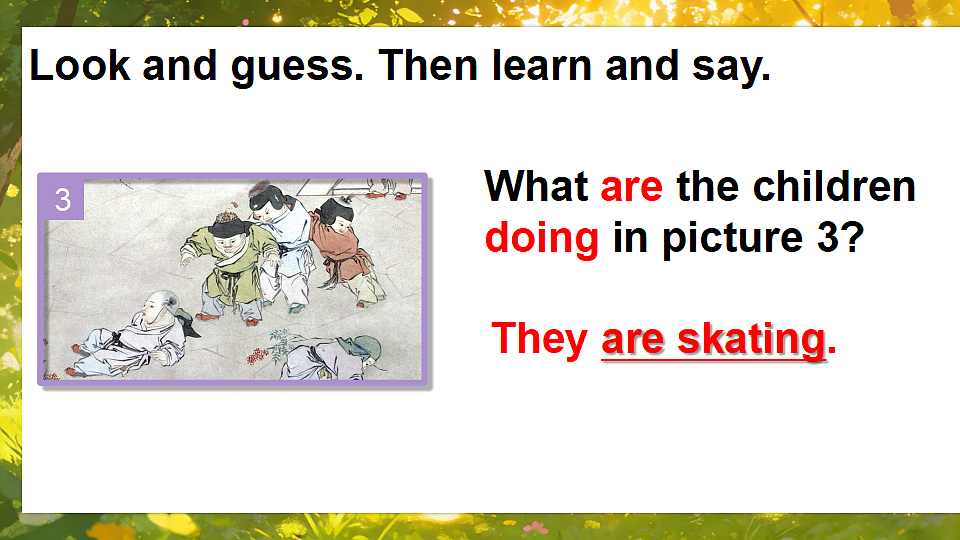 Look and guess. Then learn and say.

3

What are the children doing in picture 3?

They are skating.